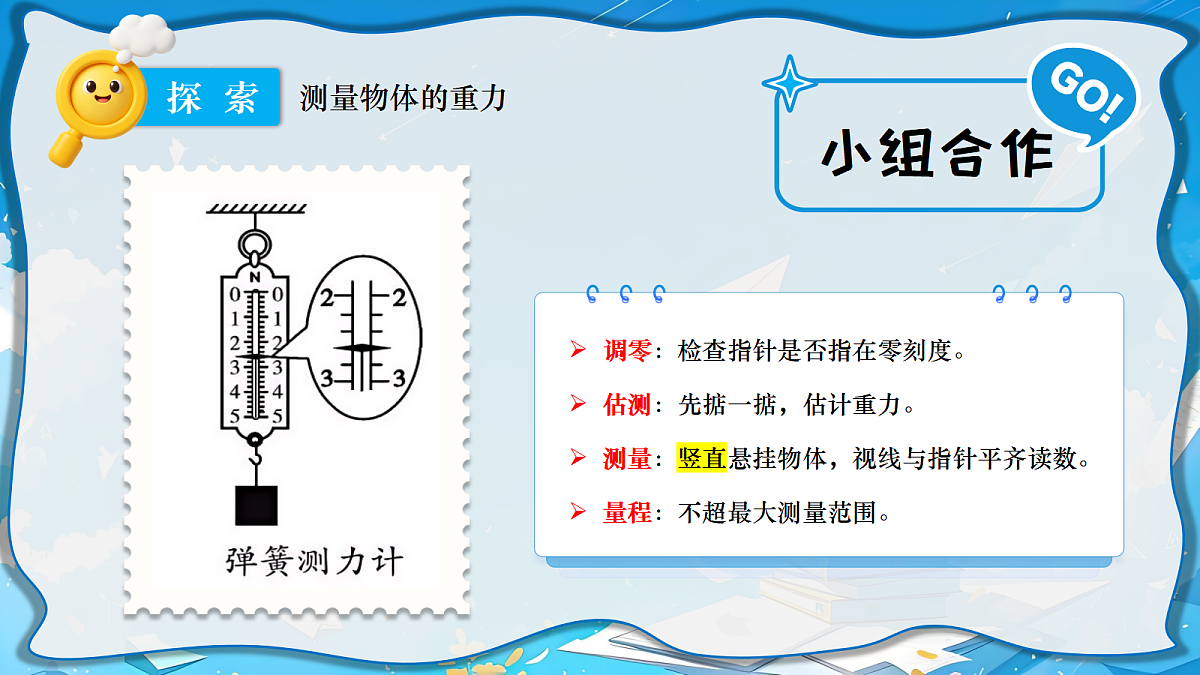 探索 测量物体的重力

GO!

小组合作

N
0 0
1 1
2 2
3 3
4 4
5 5

2 2
3 3

弹簧测力计

➢ 调零：检查指针是否指在零刻度。

➢ 估测：先掂一掂，估计重力。

➢ 测量：竖直悬挂物体，视线与指针平齐读数。

➢ 量程：不超最大测量范围。